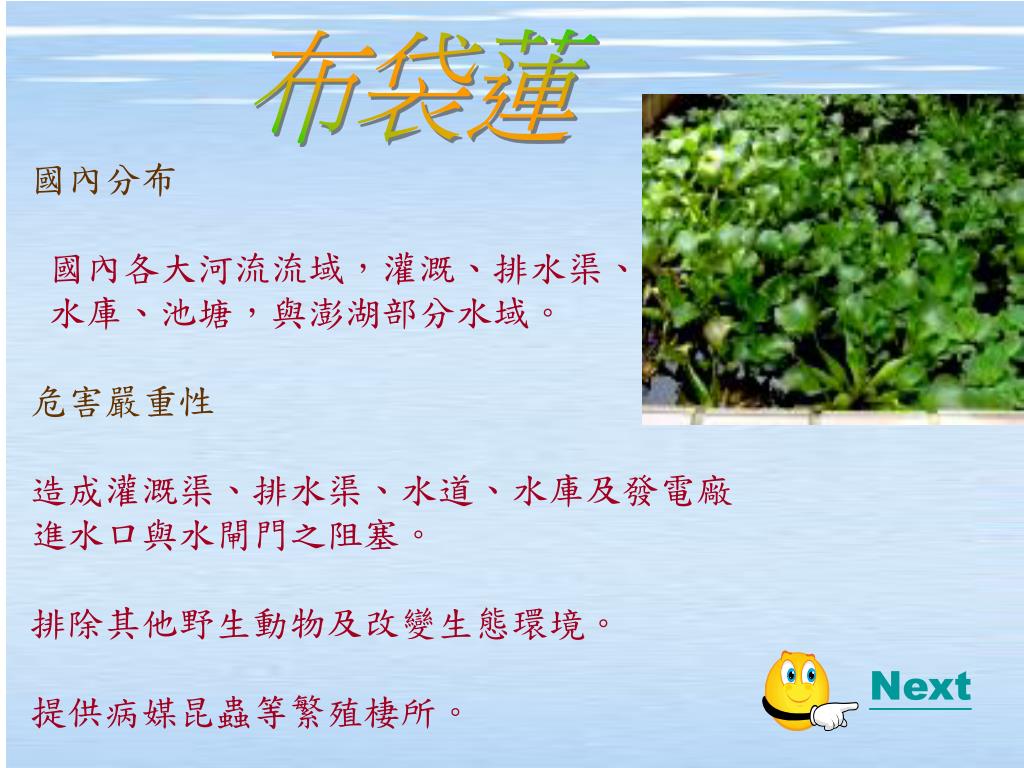 布袋蓮

國內分布

國內各大河流流域，灌溉、排水渠、水庫、池塘，與澎湖部分水域。

危害嚴重性

造成灌溉渠、排水渠、水道、水庫及發電廠進水口與水閘門之阻塞。

排除其他野生動物及改變生態環境。

提供病媒昆蟲等繁殖棲所。

Next